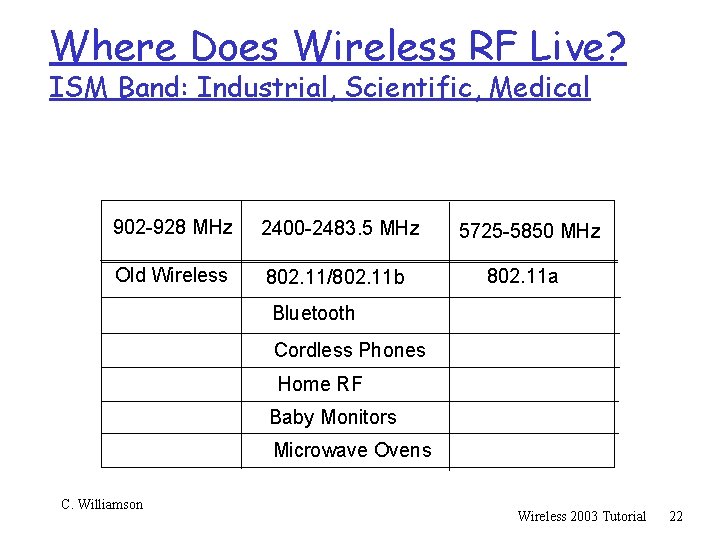 Where Does Wireless RF Live?
ISM Band: Industrial, Scientific, Medical

| 902-928 MHz | 2400-2483.5 MHz | 5725-5850 MHz |
|---|---|---|
| Old Wireless | 802.11/802.11b | 802.11a |
| | Bluetooth | |
| | Cordless Phones | |
| | Home RF | |
| | Baby Monitors | |
| | Microwave Ovens | |

C. Williamson

Wireless 2003 Tutorial 22